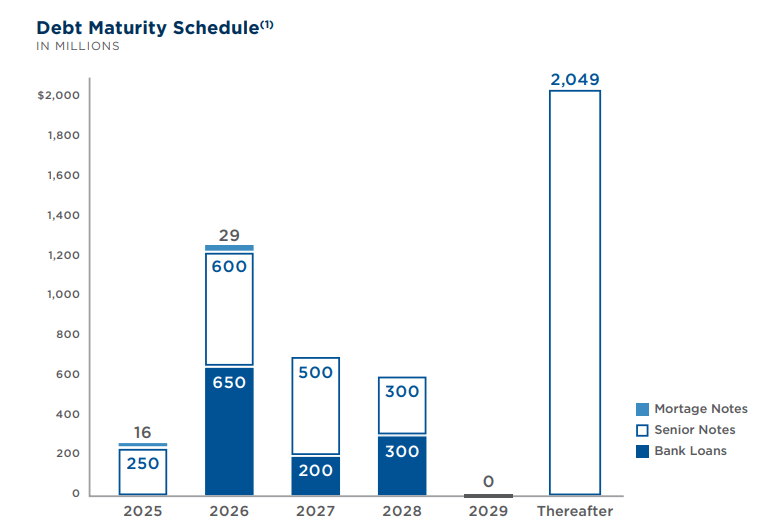 Debt Maturity Schedule$^{(1)}$
IN MILLIONS

$2,000
1,800
1,600
1,400
1,200
1,000
800
600
400
200
0

16
250
29
600
650
500
200
300
300
0
2,049

2025 2026 2027 2028 2029 Thereafter

Mortage Notes
Senior Notes
Bank Loans